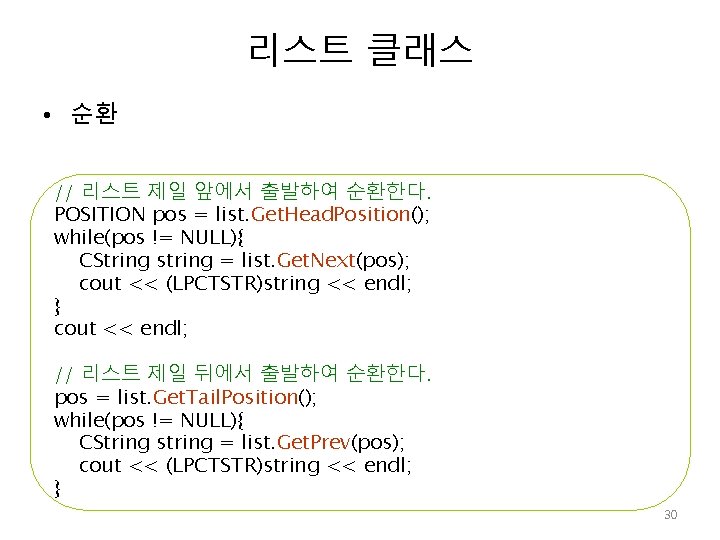 리스트 클래스

• 순환

// 리스트 제일 앞에서 출발하여 순환한다.
POSITION pos = list.GetHeadPosition();
while(pos != NULL){
    CString string = list.GetNext(pos);
    cout << (LPCTSTR)string << endl;
}
cout << endl;

// 리스트 제일 뒤에서 출발하여 순환한다.
pos = list.GetTailPosition();
while(pos != NULL){
    CString string = list.GetPrev(pos);
    cout << (LPCTSTR)string << endl;
}

30